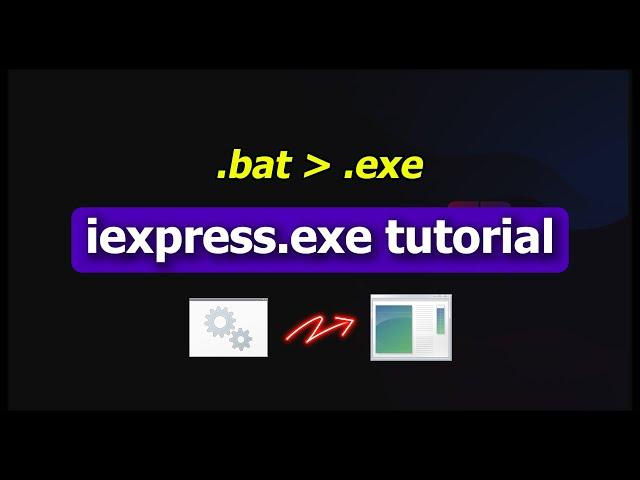 .bat > .exe

iexpress.exe tutorial